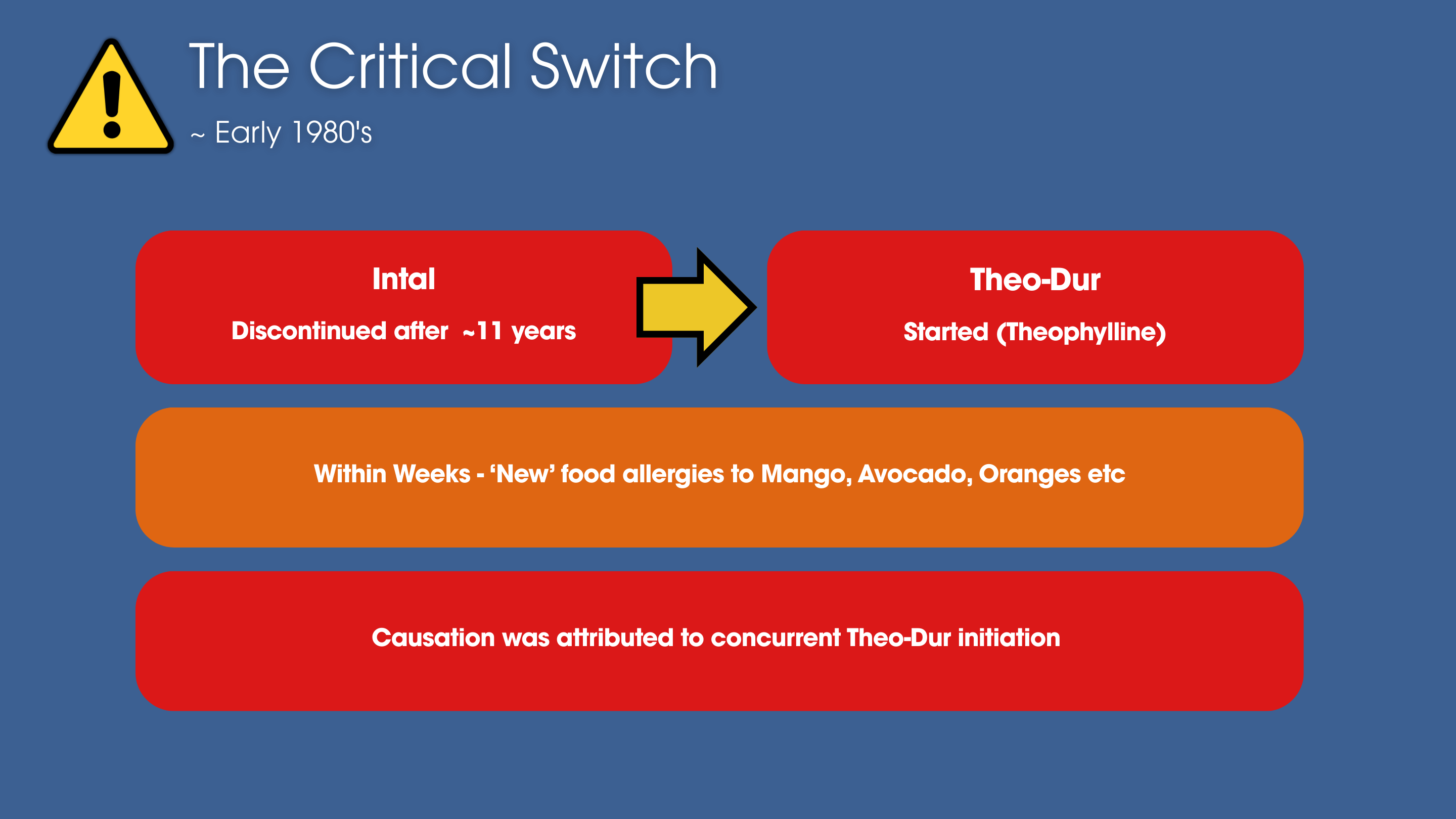 The Critical Switch

~ Early 1980's

Intal

Discontinued after ~11 years

Theo-Dur

Started (Theophylline)

Within Weeks - ‘New’ food allergies to Mango, Avocado, Oranges etc

Causation was attributed to concurrent Theo-Dur initiation